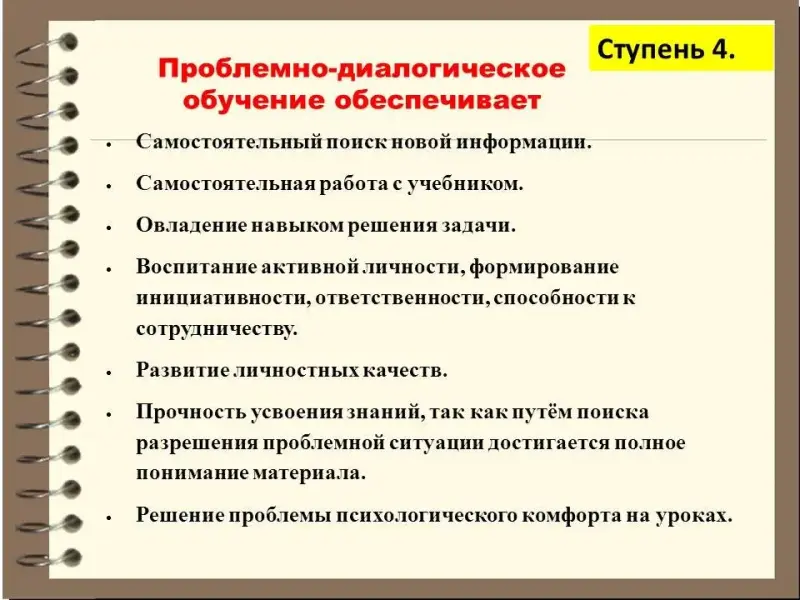 Ступень 4.

Проблемно-диалогическое обучение обеспечивает

• Самостоятельный поиск новой информации.
• Самостоятельная работа с учебником.
• Овладение навыком решения задачи.
• Воспитание активной личности, формирование инициативности, ответственности, способности к сотрудничеству.
• Развитие личностных качеств.
• Прочность усвоения знаний, так как путём поиска разрешения проблемной ситуации достигается полное понимание материала.
• Решение проблемы психологического комфорта на уроках.